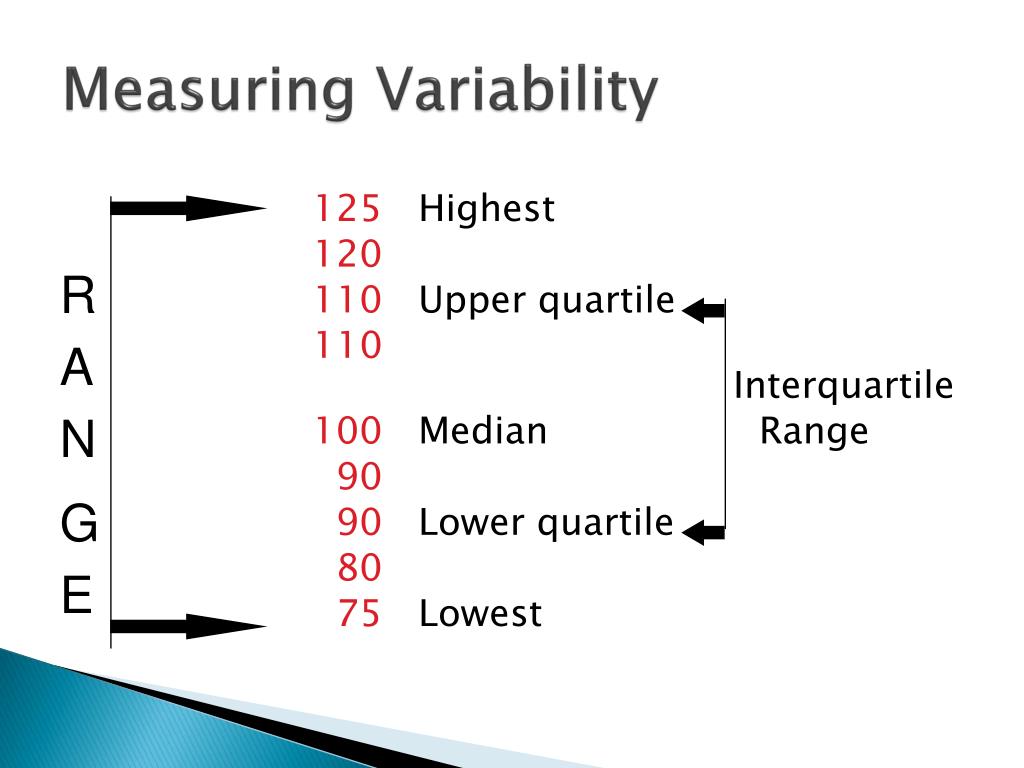 Measuring Variability

R
A
N
G
E

125 Highest
120
110 Upper quartile
110

100 Median
90
90 Lower quartile
80
75 Lowest

Interquartile Range